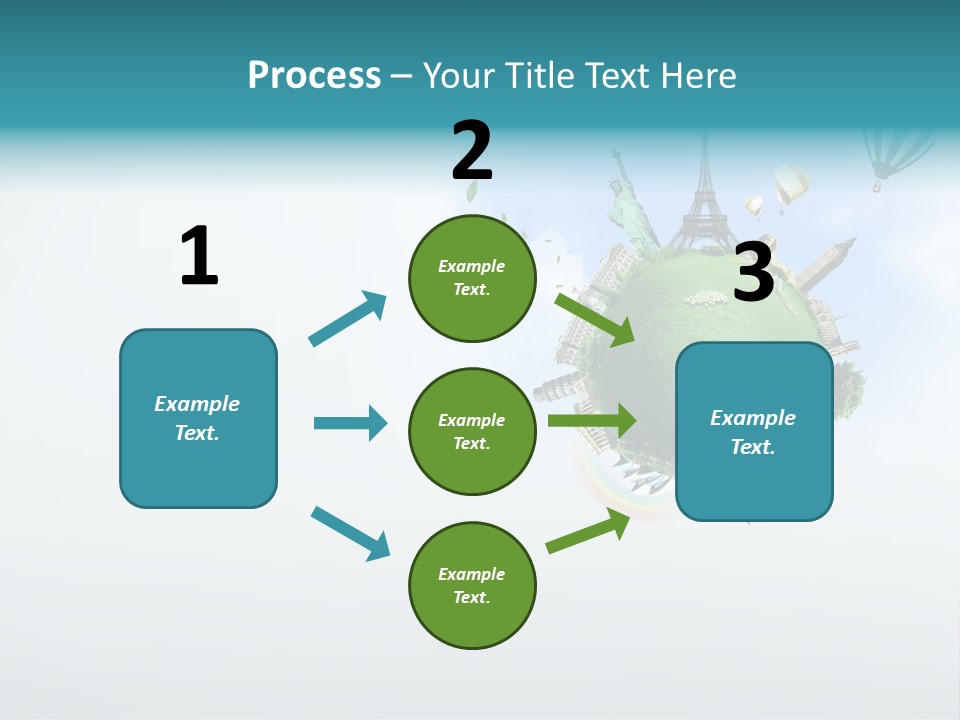 Process – Your Title Text Here

1

Example Text.

2

Example Text.

Example Text.

Example Text.

3

Example Text.